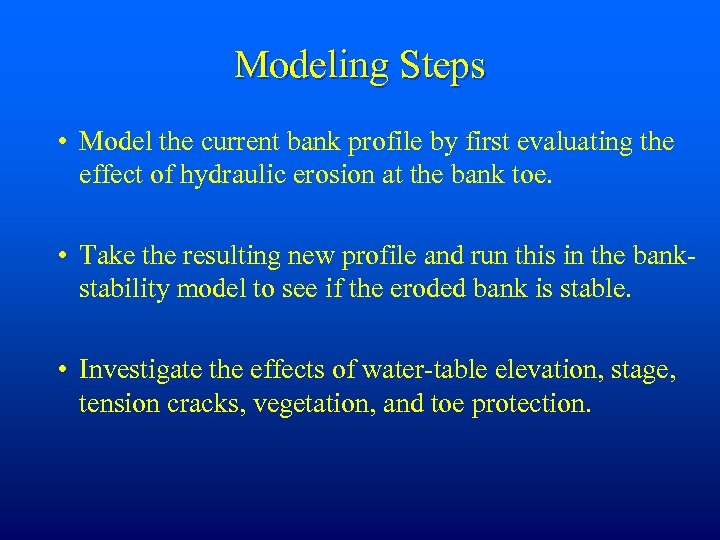 Modeling Steps

• Model the current bank profile by first evaluating the effect of hydraulic erosion at the bank toe.

• Take the resulting new profile and run this in the bank-stability model to see if the eroded bank is stable.

• Investigate the effects of water-table elevation, stage, tension cracks, vegetation, and toe protection.